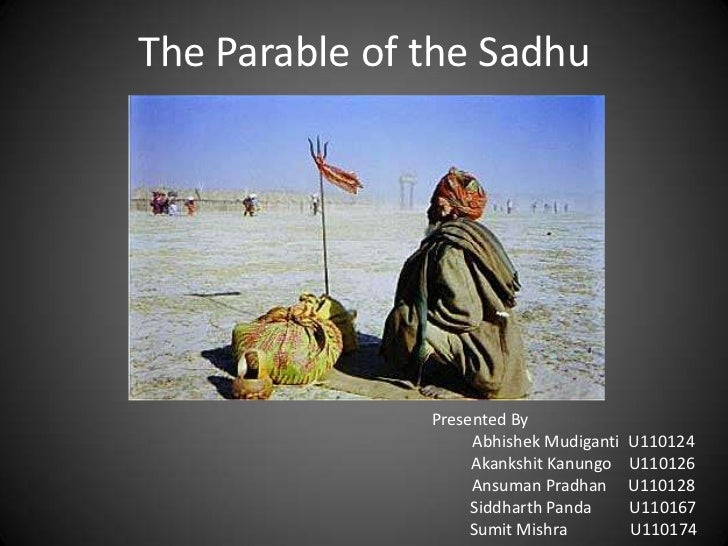 The Parable of the Sadhu

Presented By
Abhishek Mudiganti U110124
Akankshit Kanungo U110126
Ansuman Pradhan U110128
Siddharth Panda U110167
Sumit Mishra U110174